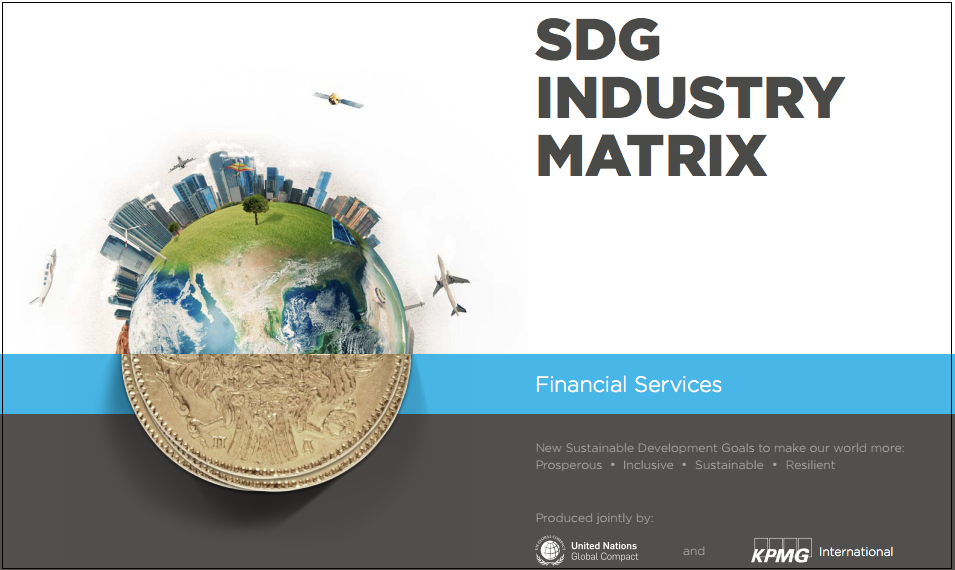 SDG INDUSTRY MATRIX

Financial Services

New Sustainable Development Goals to make our world more:
Prosperous • Inclusive • Sustainable • Resilient

Produced jointly by:

United Nations Global Compact and KPMG International